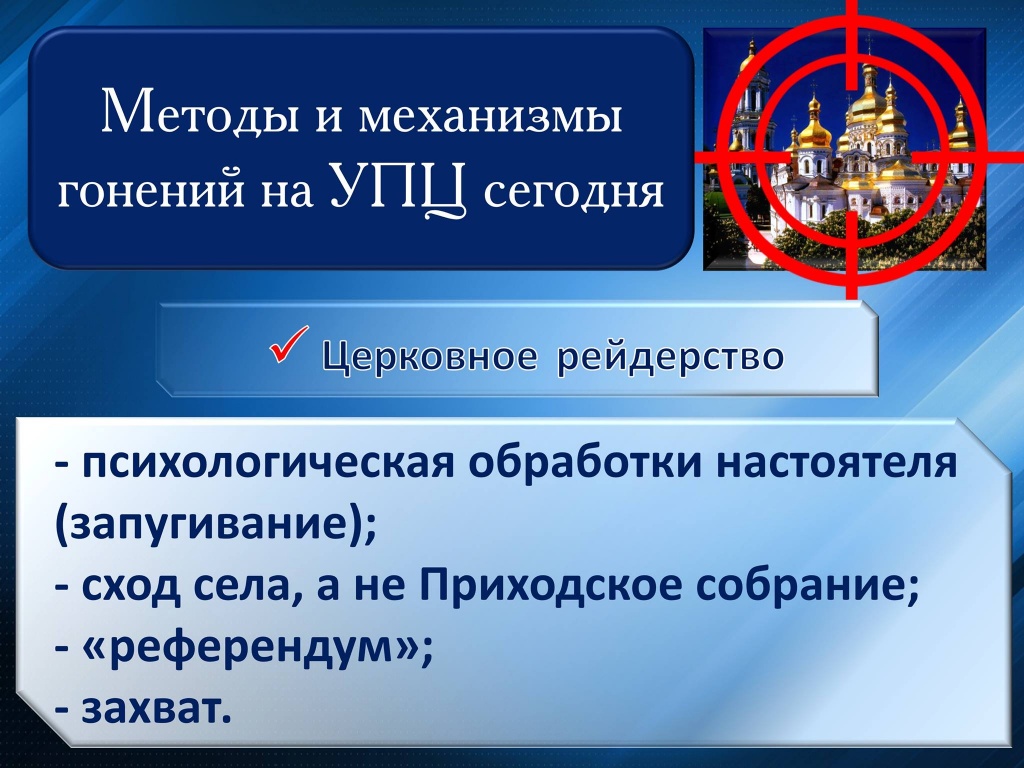 Методы и механизмы гонений на УПЦ сегодня

✓ Церковное рейдерство

- психологическая обработки настоятеля (запугивание);
- сход села, а не Приходское собрание;
- «референдум»;
- захват.